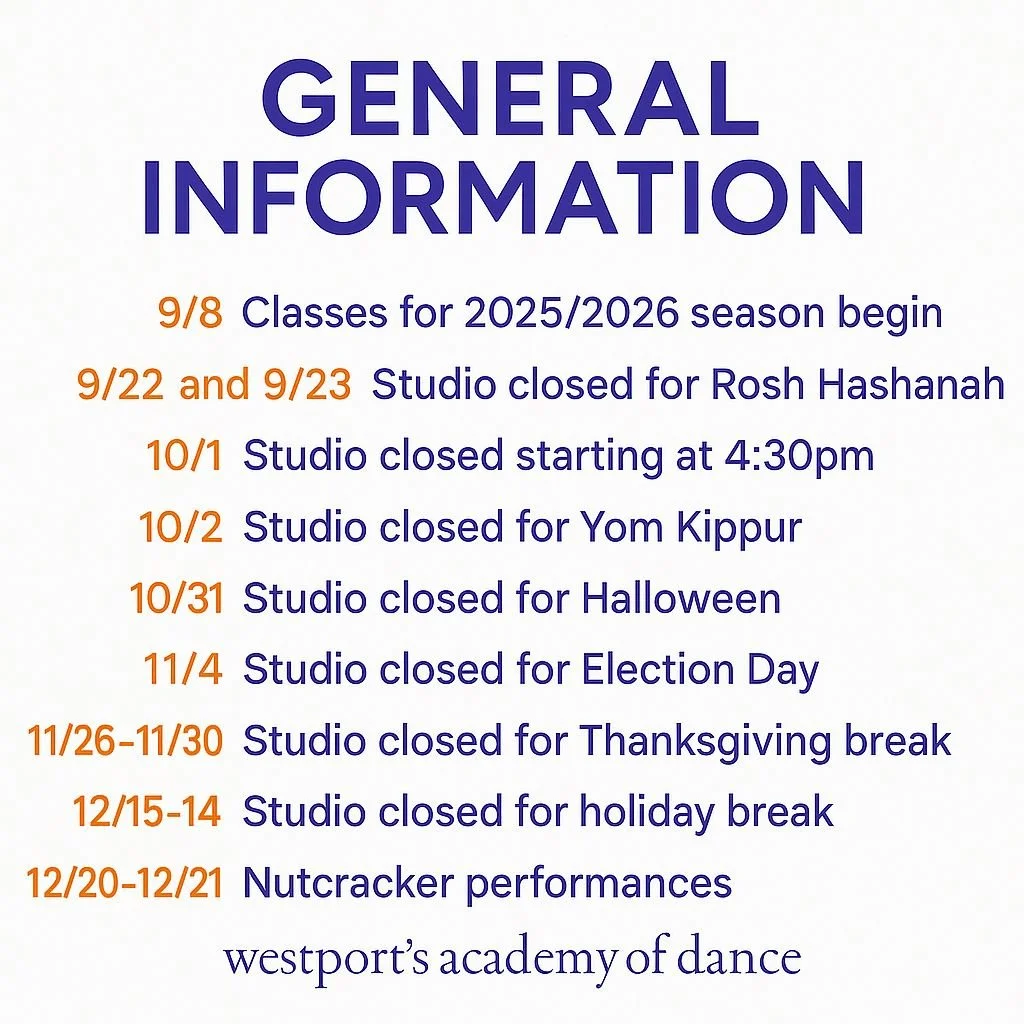 GENERAL INFORMATION

9/8 Classes for 2025/2026 season begin

9/22 and 9/23 Studio closed for Rosh Hashanah

10/1 Studio closed starting at 4:30pm

10/2 Studio closed for Yom Kippur

10/31 Studio closed for Halloween

11/4 Studio closed for Election Day

11/26-11/30 Studio closed for Thanksgiving break

12/15-14 Studio closed for holiday break

12/20-12/21 Nutcracker performances

westport's academy of dance